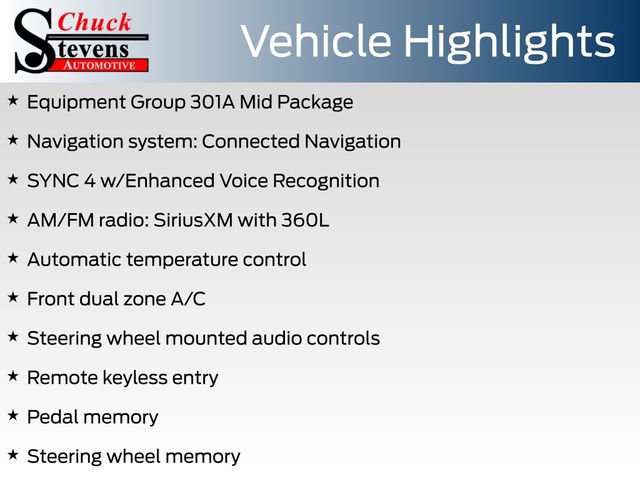 Chuck Stevens AUTOMOTIVE

Vehicle Highlights

★ Equipment Group 301A Mid Package

★ Navigation system: Connected Navigation

★ SYNC 4 w/Enhanced Voice Recognition

★ AM/FM radio: SiriusXM with 360L

★ Automatic temperature control

★ Front dual zone A/C

★ Steering wheel mounted audio controls

★ Remote keyless entry

★ Pedal memory

★ Steering wheel memory